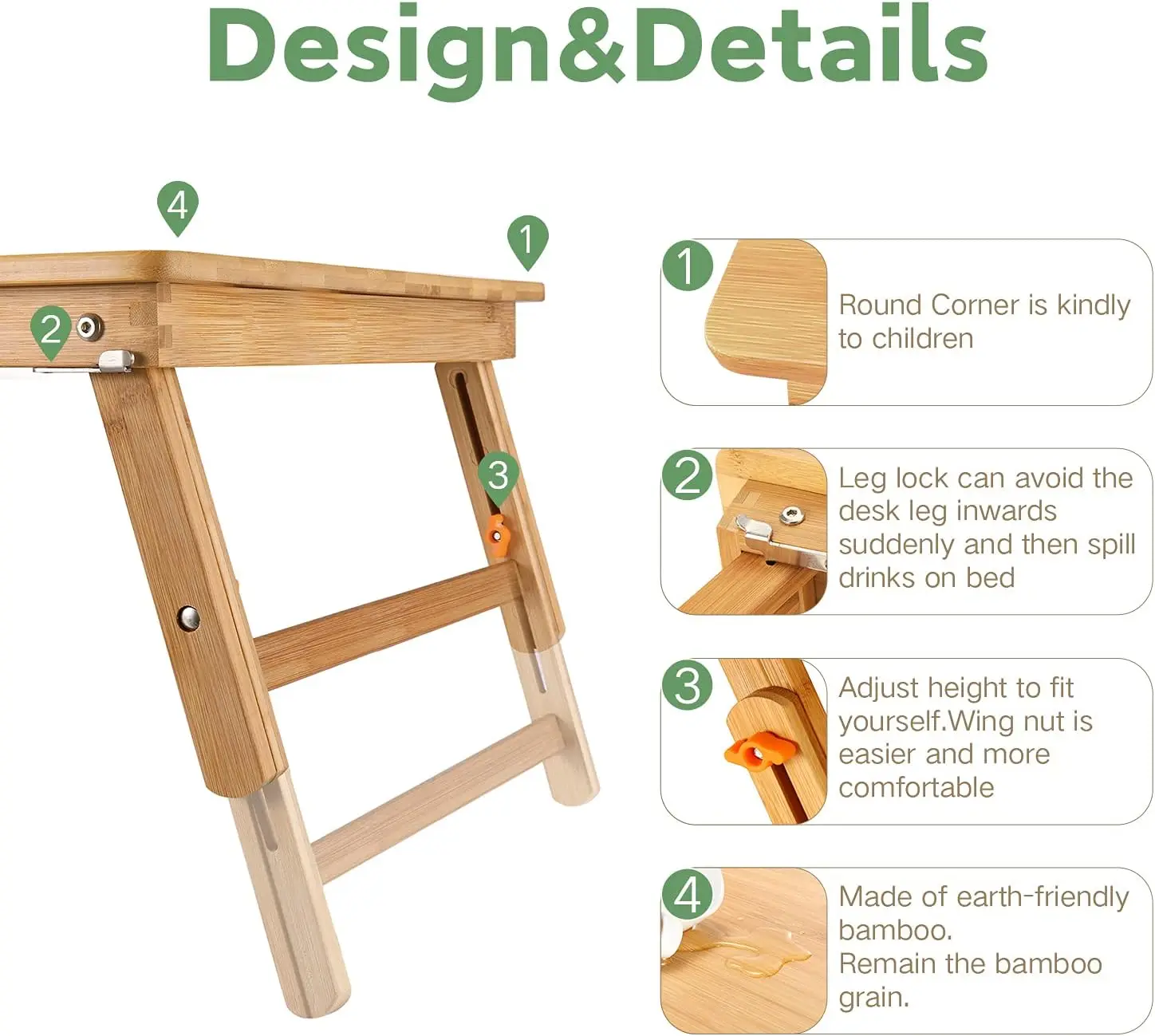 Design&Details

4

1

2

3

1
Round Corner is kindly to children

2
Leg lock can avoid the desk leg inwards suddenly and then spill drinks on bed

3
Adjust height to fit yourself.Wing nut is easier and more comfortable

4
Made of earth-friendly bamboo.
Remain the bamboo grain.